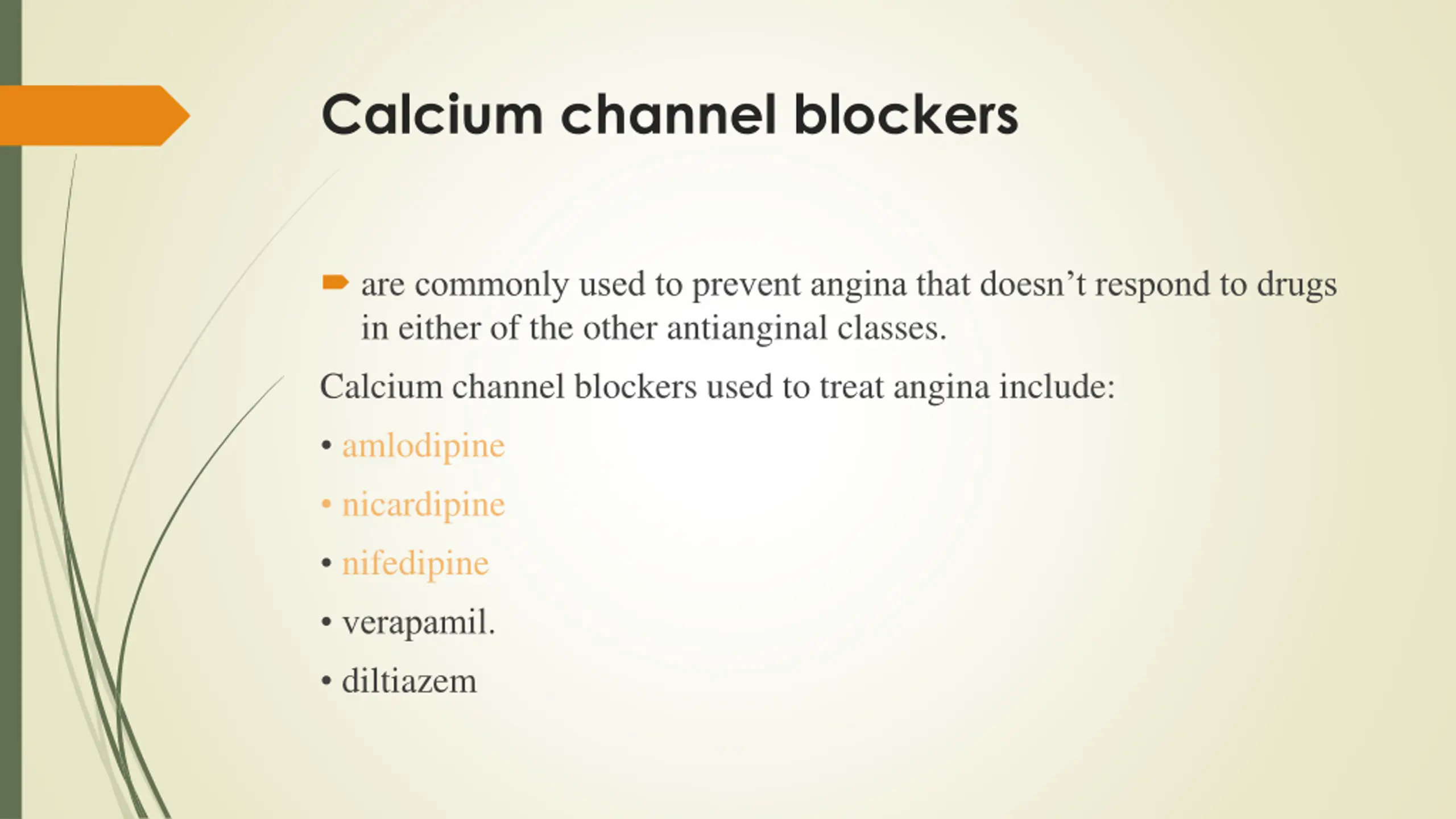 Calcium channel blockers

are commonly used to prevent angina that doesn’t respond to drugs in either of the other antianginal classes.

Calcium channel blockers used to treat angina include:

• amlodipine

• nicardipine

• nifedipine

• verapamil.

• diltiazem